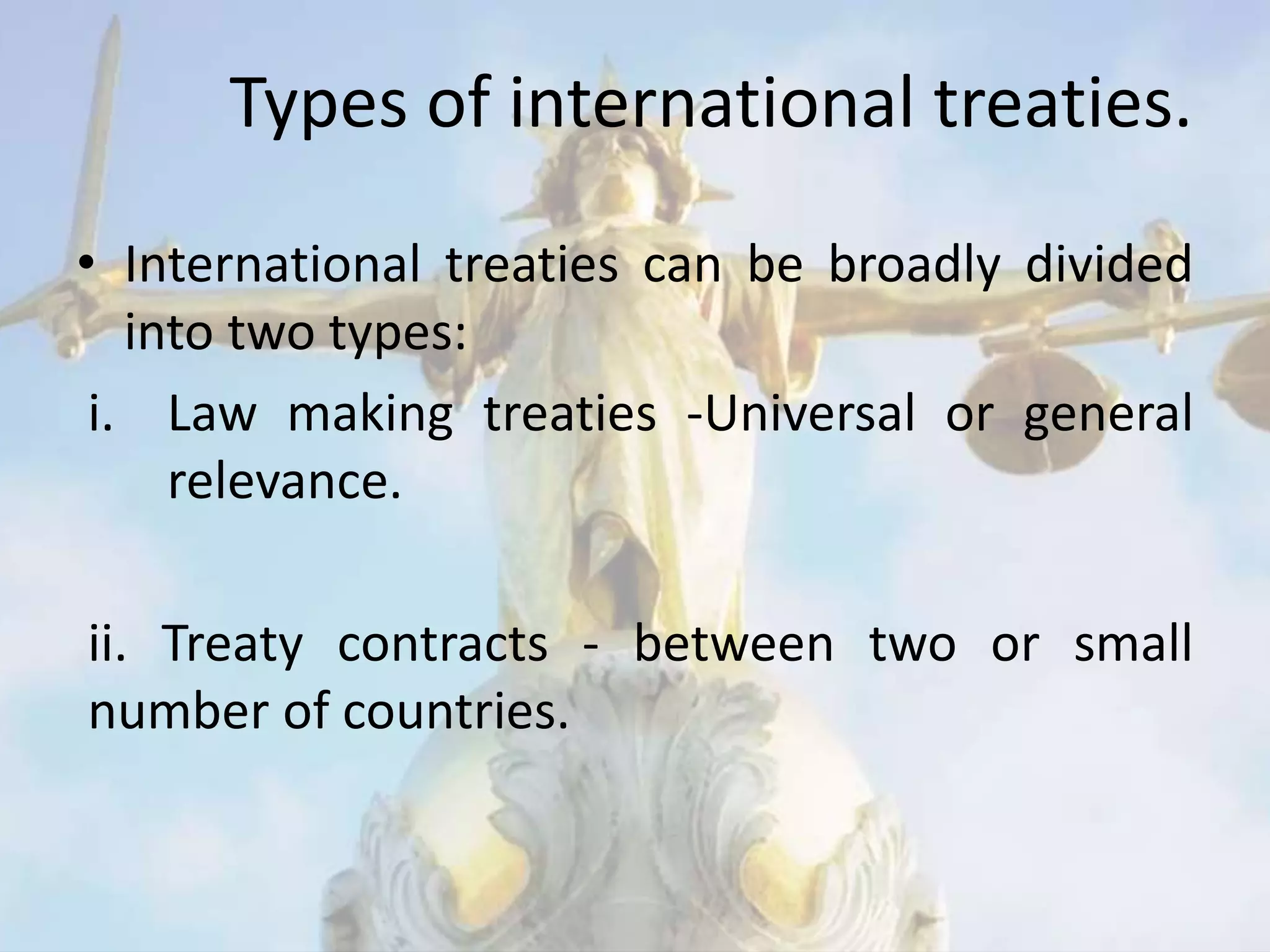 Types of international treaties.

• International treaties can be broadly divided into two types:

i. Law making treaties -Universal or general relevance.

ii. Treaty contracts - between two or small number of countries.